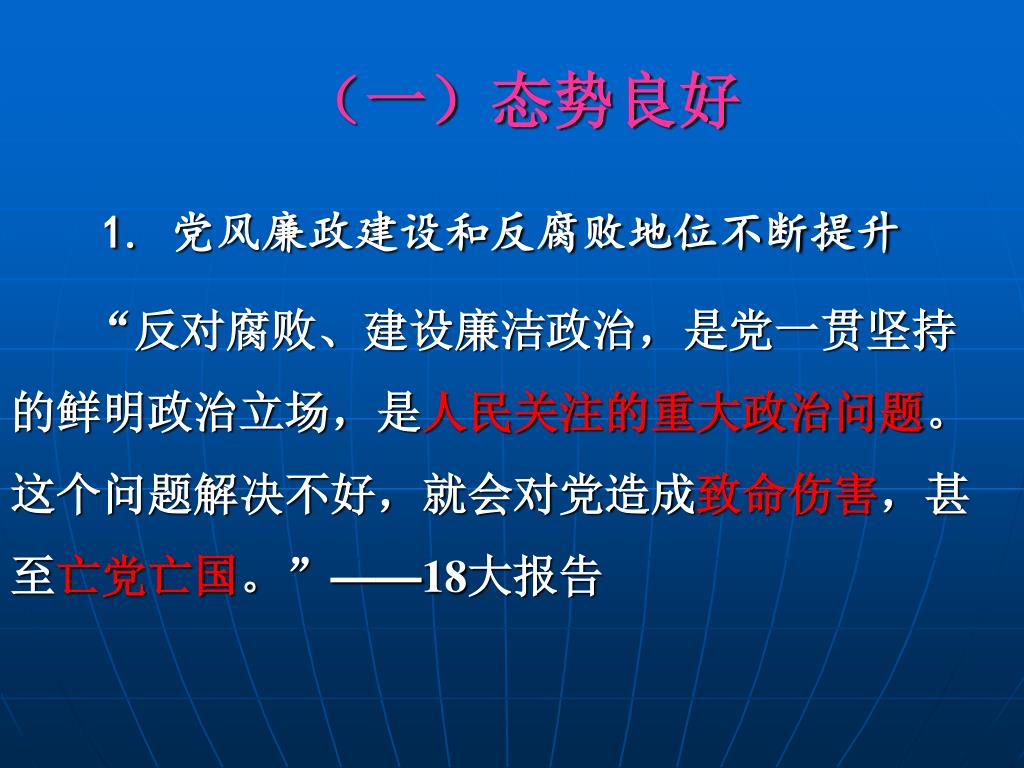 （一）态势良好

1. 党风廉政建设和反腐败地位不断提升

“反对腐败、建设廉洁政治，是党一贯坚持的鲜明政治立场，是人民关注的重大政治问题。这个问题解决不好，就会对党造成致命伤害，甚至亡党亡国。”——18大报告